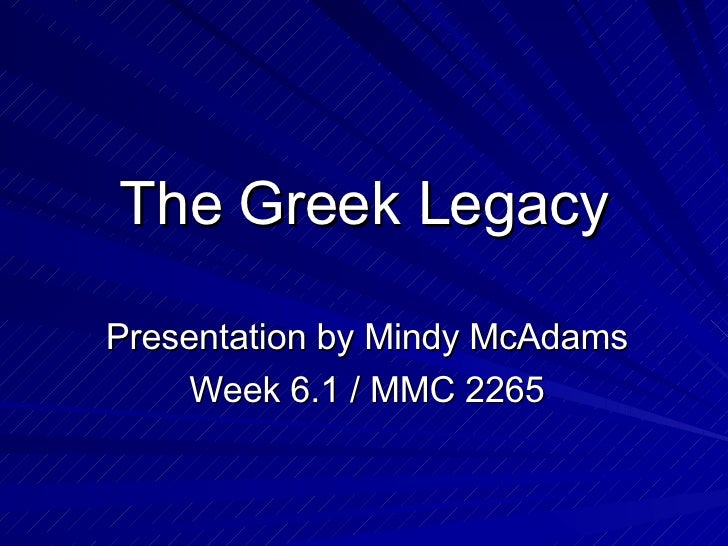 The Greek Legacy

Presentation by Mindy McAdams
Week 6.1 / MMC 2265